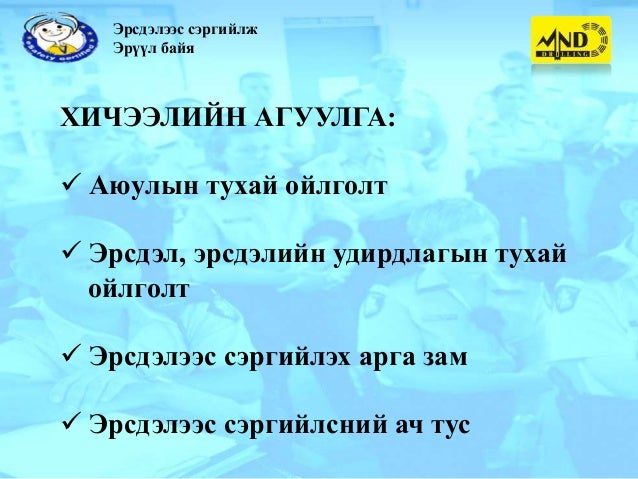 eSafety certified

Эрсдэлээс сэргийлж
Эрүүл байя

MND DRILLING

ХИЧЭЭЛИЙН АГУУЛГА:

✓ Аюулын тухай ойлголт

✓ Эрсдэл, эрсдэлийн удирдлагын тухай ойлголт

✓ Эрсдэлээс сэргийлэх арга зам

✓ Эрсдэлээс сэргийлсний ач тус